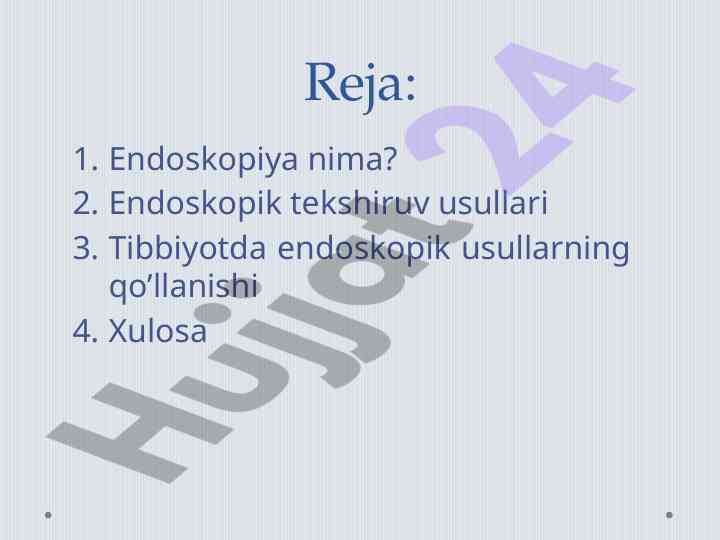 Reja:

1. Endoskopiya nima?
2. Endoskopik tekshiruv usullari
3. Tibbiyotda endoskopik usullarning qo’llanishi
4. Xulosa

Hujjat24